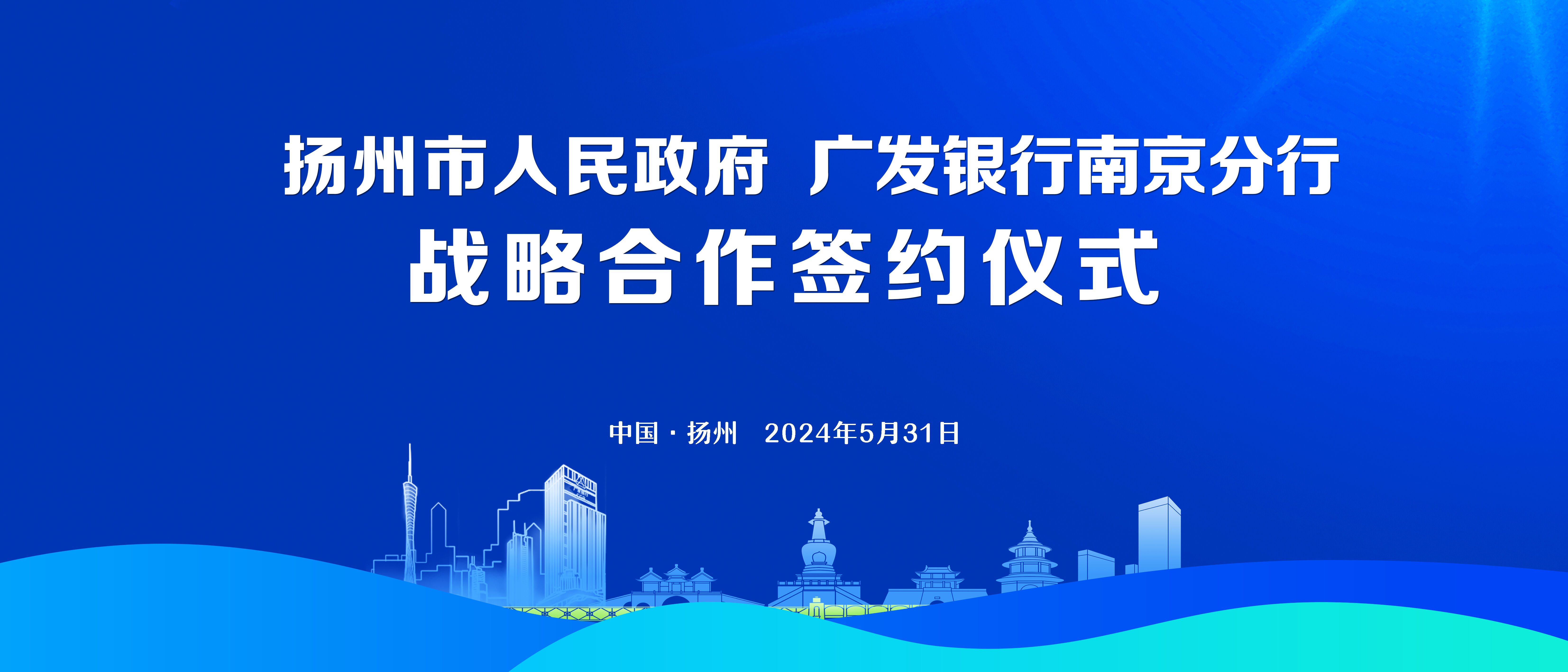 扬州市人民政府 广发银行南京分行
战略合作签约仪式

中国 · 扬州 2024年5月31日